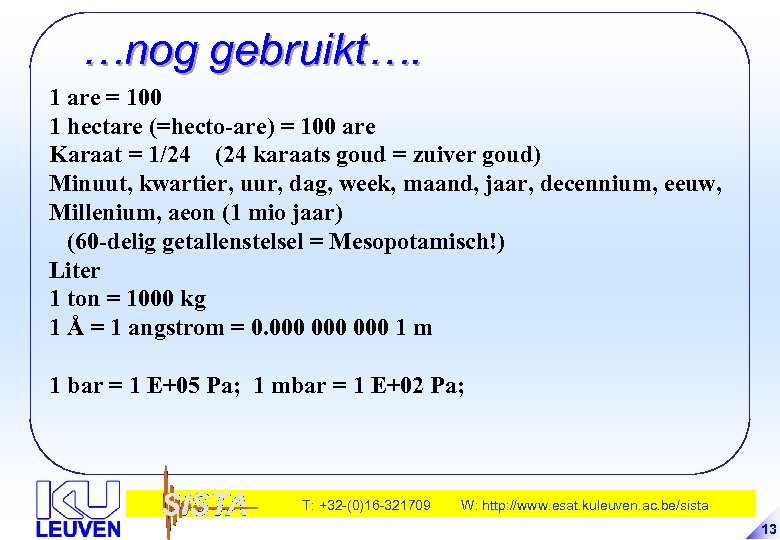 …nog gebruikt….

1 are = 100
1 hectare (=hecto-are) = 100 are
Karaat = 1/24 (24 karaats goud = zuiver goud)
Minuut, kwartier, uur, dag, week, maand, jaar, decennium, eeuw, Millenium, aeon (1 mio jaar)
(60-delig getallenstelsel = Mesopotamisch!)
Liter
1 ton = 1000 kg
1 Å = 1 angstrom = 0.000 000 000 1 m

1 bar = 1 E+05 Pa; 1 mbar = 1 E+02 Pa;

KU LEUVEN

SISTA

T: +32-(0)16-321709 W: http://www.esat.kuleuven.ac.be/sista

13